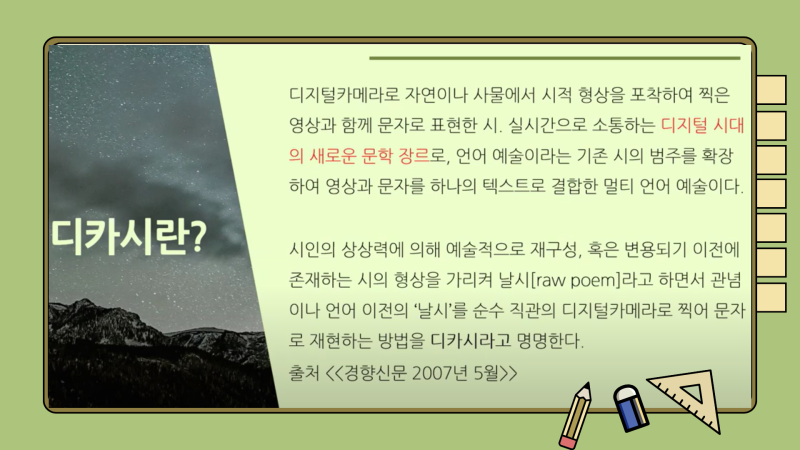 디카시란?

디지털카메라로 자연이나 사물에서 시적 형상을 포착하여 찍은 영상과 함께 문자로 표현한 시. 실시간으로 소통하는 디지털 시대의 새로운 문학 장르로, 언어 예술이라는 기존 시의 범주를 확장하여 영상과 문자를 하나의 텍스트로 결합한 멀티 언어 예술이다.

시인의 상상력에 의해 예술적으로 재구성, 혹은 변용되기 이전에 존재하는 시의 형상을 가리켜 날시[raw poem]라고 하면서 관념이나 언어 이전의 '날시'를 순수 직관의 디지털카메라로 찍어 문자로 재현하는 방법을 디카시라고 명명한다.
출처 <<경향신문 2007년 5월>>